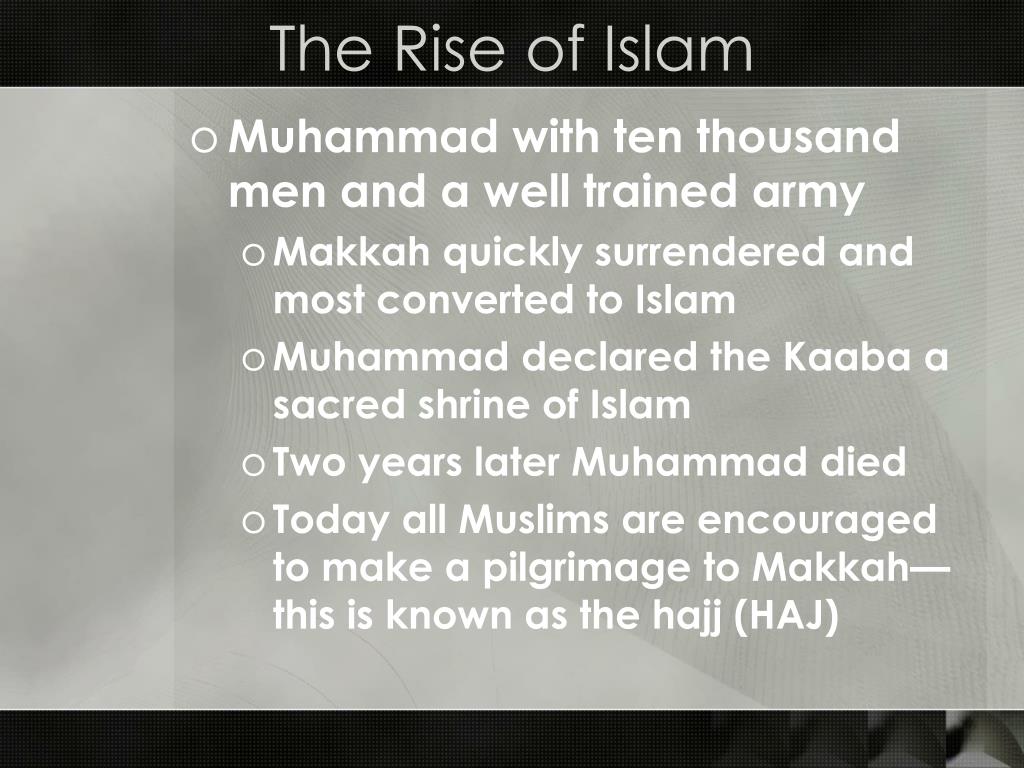 The Rise of Islam

o Muhammad with ten thousand men and a well trained army

o Makkah quickly surrendered and most converted to Islam

o Muhammad declared the Kaaba a sacred shrine of Islam

o Two years later Muhammad died

o Today all Muslims are encouraged to make a pilgrimage to Makkah—this is known as the hajj (HAJ)